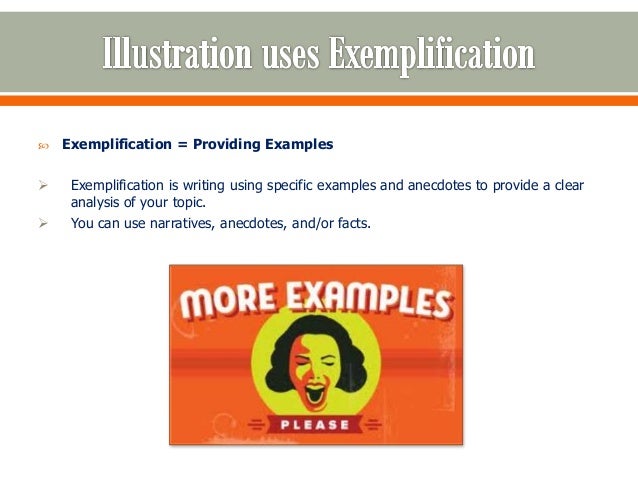 Illustration uses Exemplification

Exemplification = Providing Examples

Exemplification is writing using specific examples and anecdotes to provide a clear analysis of your topic.

You can use narratives, anecdotes, and/or facts.

MORE EXAMPLES

PLEASE